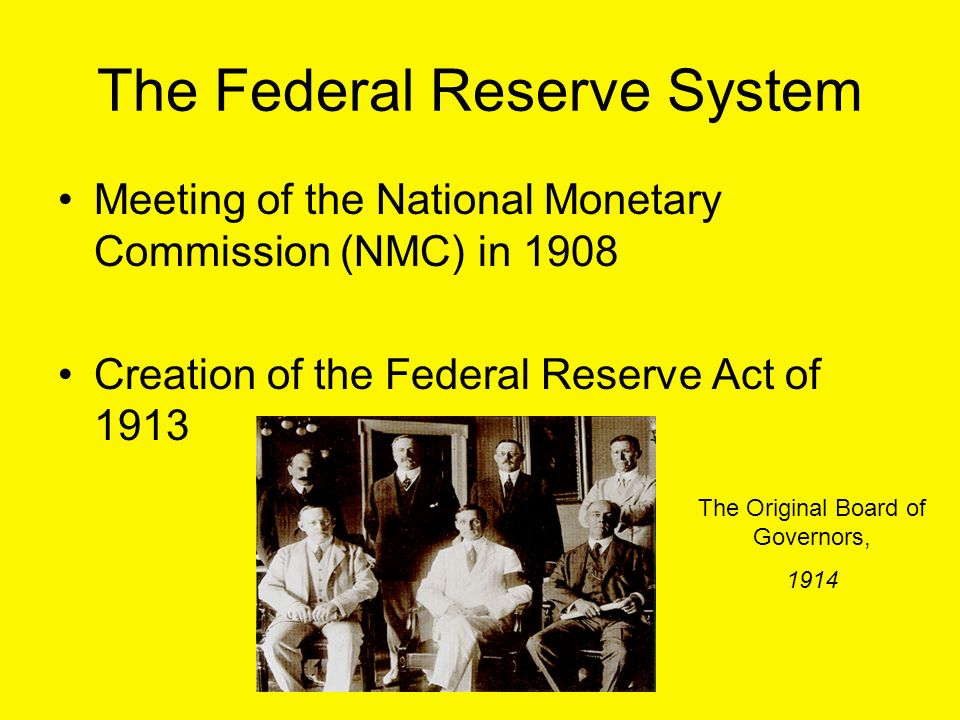 The Federal Reserve System

• Meeting of the National Monetary Commission (NMC) in 1908

• Creation of the Federal Reserve Act of 1913

The Original Board of Governors,

1914